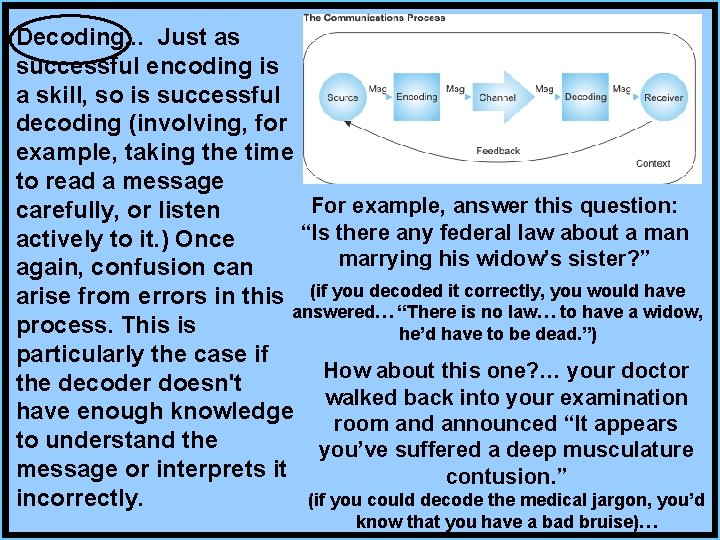 Decoding... Just as successful encoding is a skill, so is successful decoding (involving, for example, taking the time to read a message carefully, or listen actively to it.) Once again, confusion can arise from errors in this process. This is particularly the case if the decoder doesn't have enough knowledge to understand the message or interprets it incorrectly.

The Communications Process

Source

Msg

Encoding

Msg

Channel

Msg

Decoding

Msg

Receiver

Feedback

Context

For example, answer this question: “Is there any federal law about a man marrying his widow’s sister?”

(if you decoded it correctly, you would have answered… “There is no law… to have a widow, he’d have to be dead.”)

How about this one?... your doctor walked back into your examination room and announced “It appears you’ve suffered a deep musculature contusion.”

(if you could decode the medical jargon, you’d know that you have a bad bruise)…